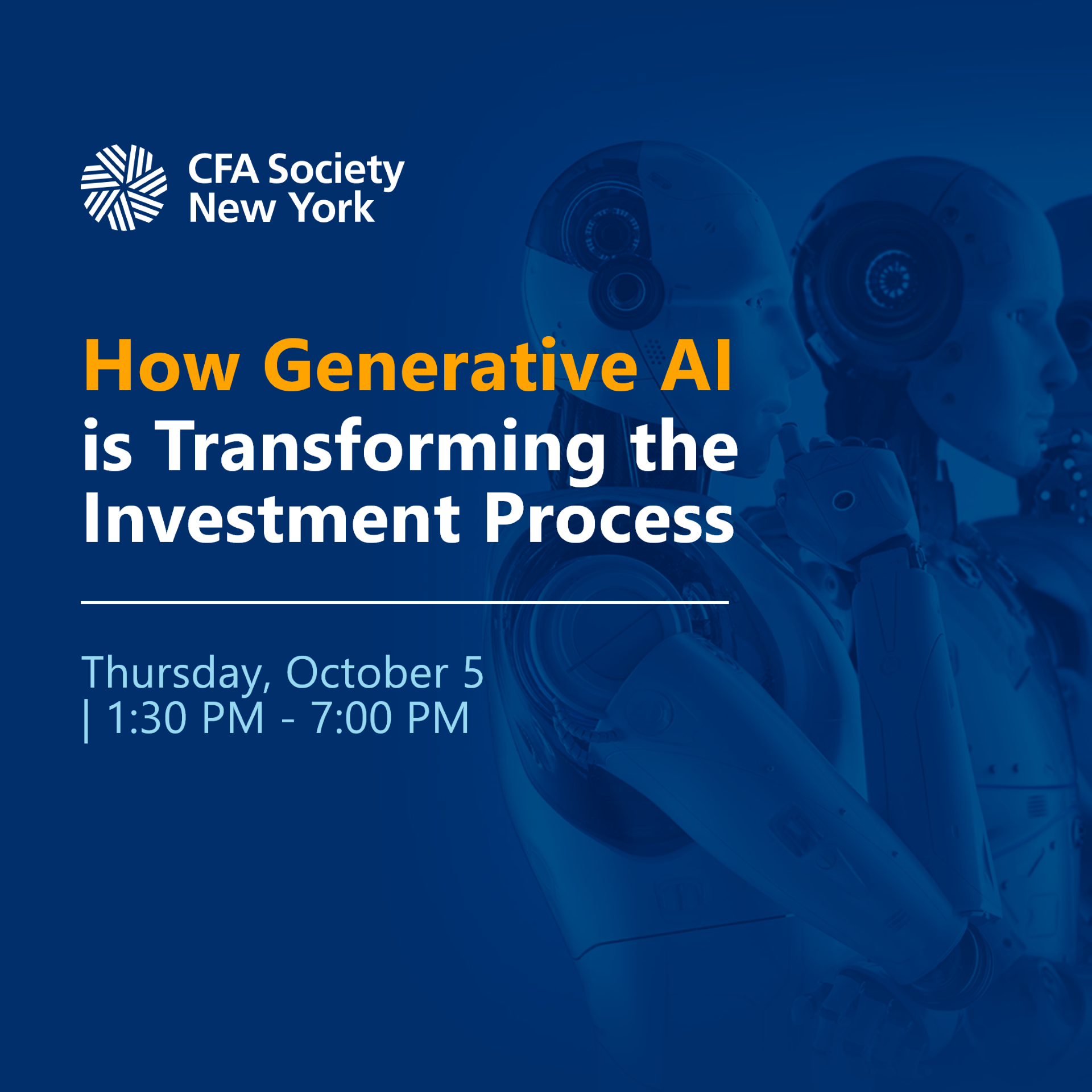 CFA Society New York

How Generative AI is Transforming the Investment Process

Thursday, October 5
| 1:30 PM - 7:00 PM